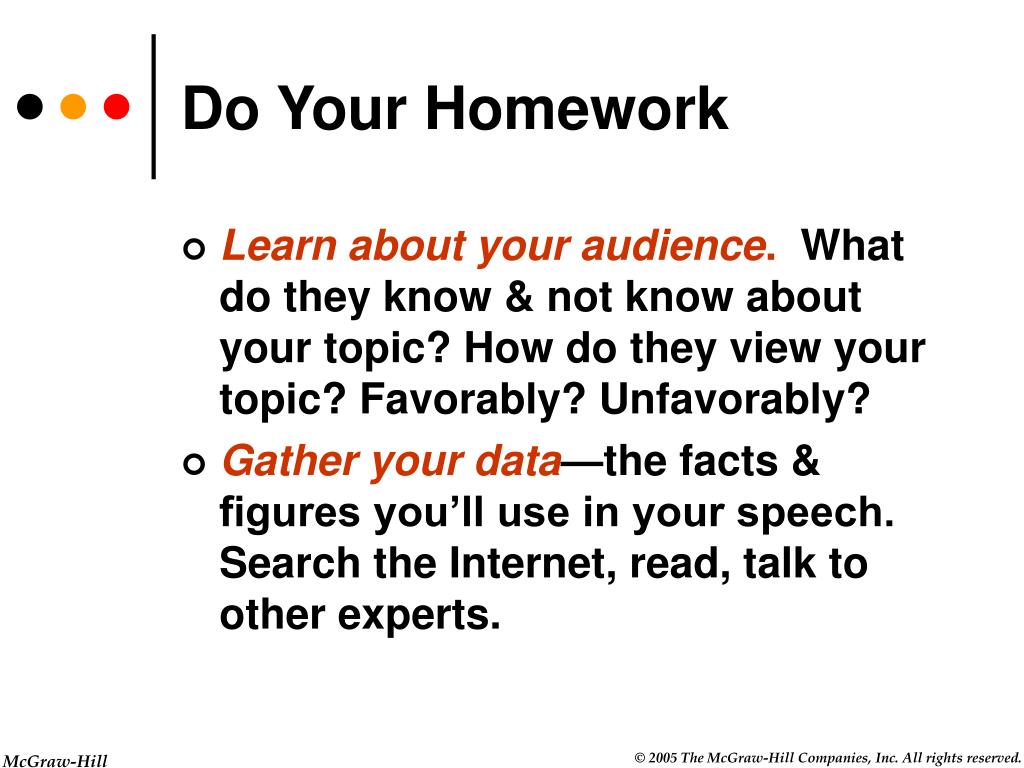 Do Your Homework

Learn about your audience. What do they know & not know about your topic? How do they view your topic? Favorably? Unfavorably?

Gather your data—the facts & figures you'll use in your speech. Search the Internet, read, talk to other experts.

McGraw-Hill

© 2005 The McGraw-Hill Companies, Inc. All rights reserved.